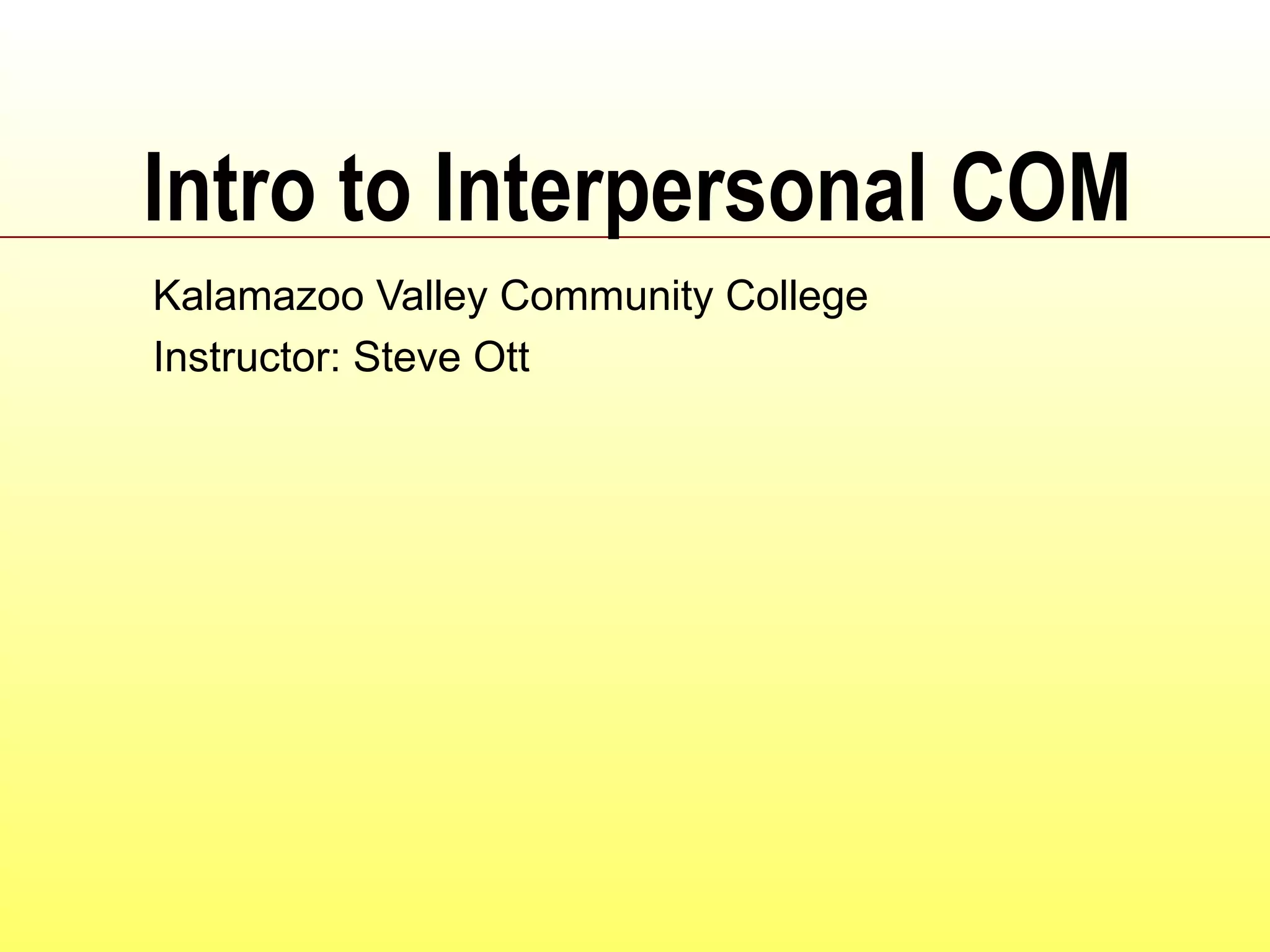 Intro to Interpersonal COM

Kalamazoo Valley Community College

Instructor: Steve Ott